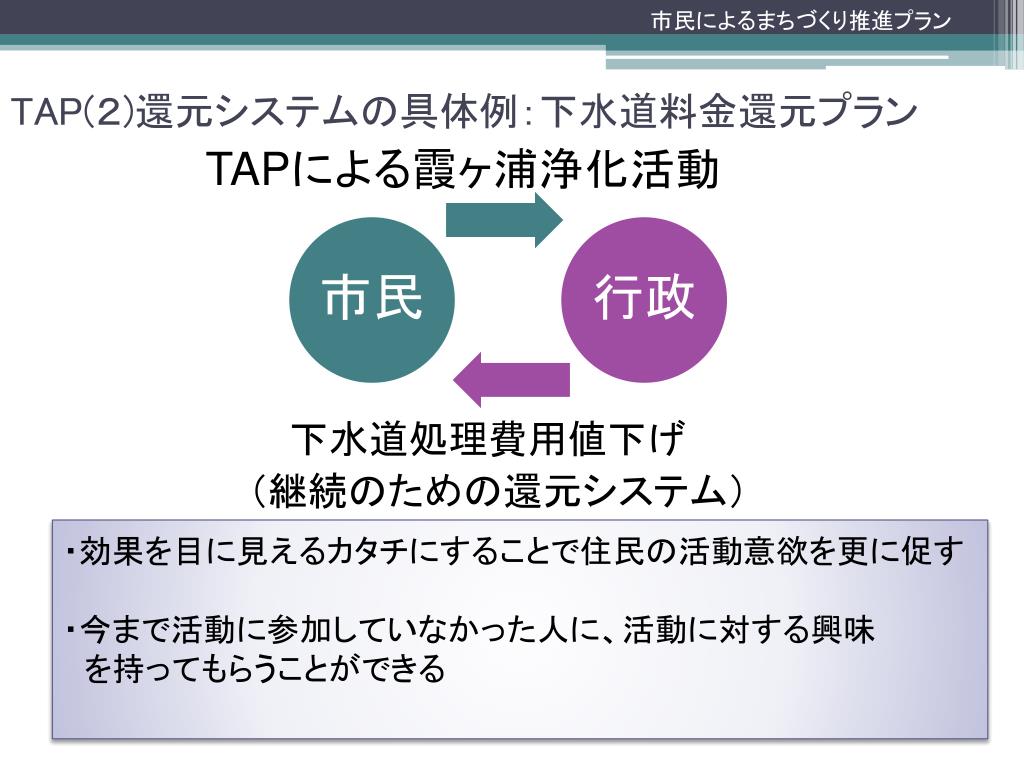 市民によるまちづくり推進プラン

TAP(2)還元システムの具体例：下水道料金還元プラン

TAPによる霞ヶ浦浄化活動

市民

行政

下水道処理費用値下げ
（継続のための還元システム）

・効果を目に見えるカタチにすることで住民の活動意欲を更に促す

・今まで活動に参加していなかった人に、活動に対する興味を持ってもらうことができる